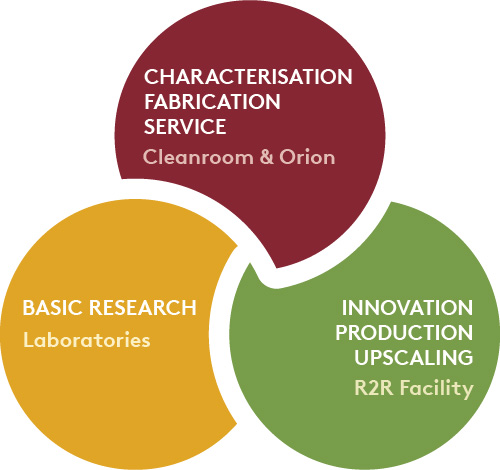 CHARACTERISATION
FABRICATION
SERVICE
Cleanroom & Orion

BASIC RESEARCH
Laboratories

INNOVATION
PRODUCTION
UPSCALING
R2R Facility